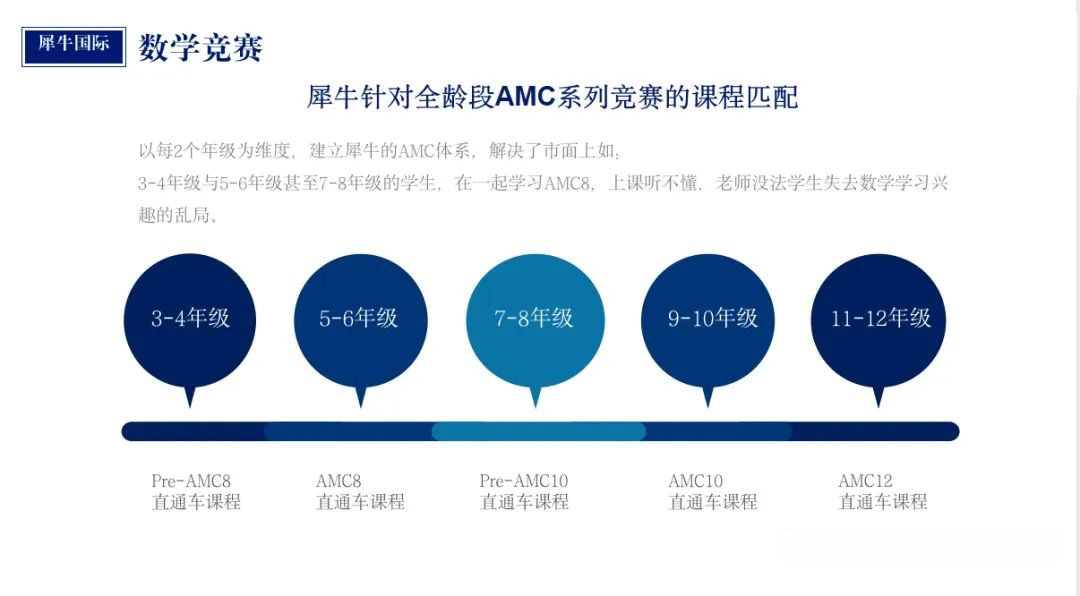 犀牛国际 数学竞赛

犀牛针对全龄段AMC系列竞赛的课程匹配

以每2个年级为维度，建立犀牛的AMC体系，解决了市面上如：
3-4年级与5-6年级甚至7-8年级的学生，在一起学习AMC8，上课听不懂，老师没法学生失去数学学习兴趣的乱局。

3-4年级

5-6年级

7-8年级

9-10年级

11-12年级

Pre-AMC8
直通车课程

AMC8
直通车课程

Pre-AMC10
直通车课程

AMC10
直通车课程

AMC12
直通车课程